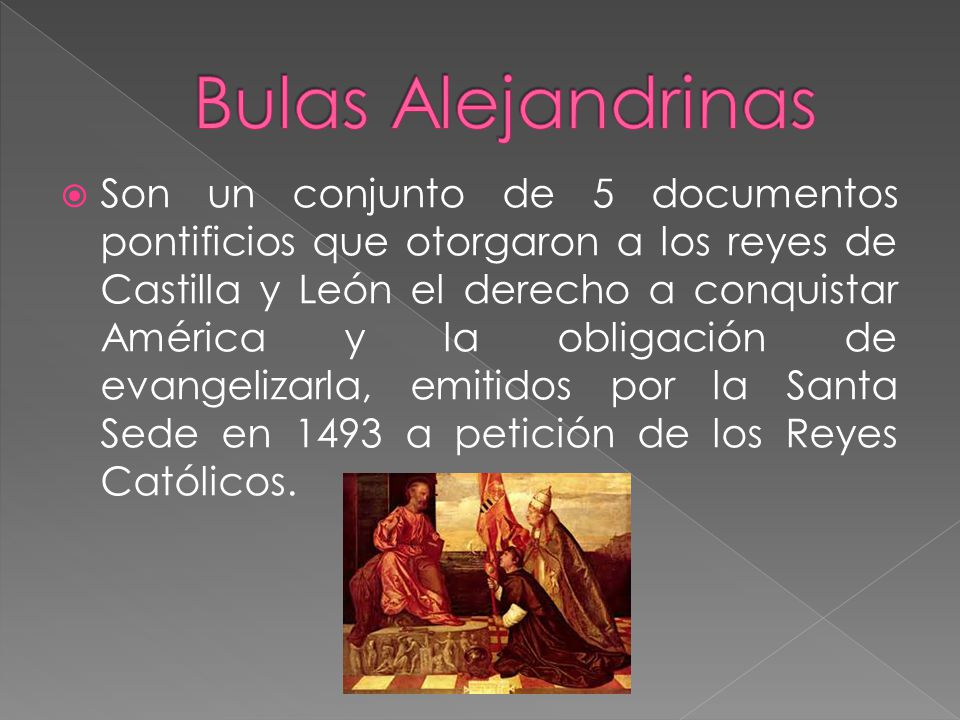 Bulas Alejandrinas

Son un conjunto de 5 documentos pontificios que otorgaron a los reyes de Castilla y León el derecho a conquistar América y la obligación de evangelizarla, emitidos por la Santa Sede en 1493 a petición de los Reyes Católicos.